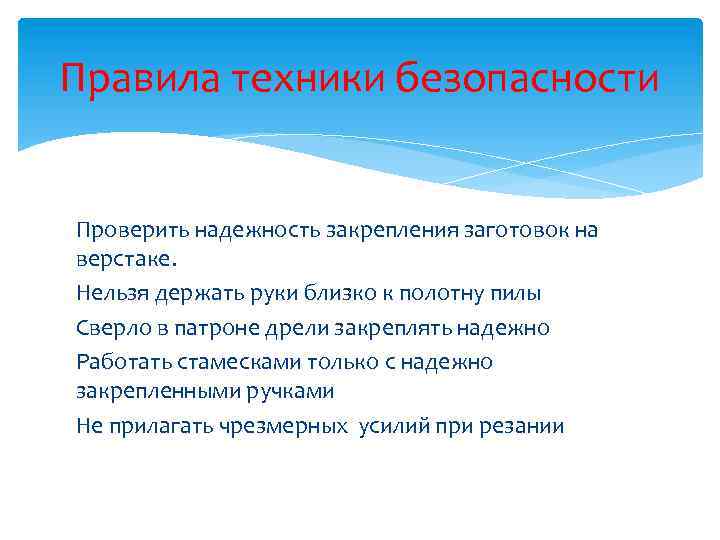 Правила техники безопасности

Проверить надежность закрепления заготовок на верстаке.

Нельзя держать руки близко к полотну пилы

Сверло в патроне дрели закреплять надежно

Работать стамесками только с надежно закрепленными ручками

Не прилагать чрезмерных  усилий при резании